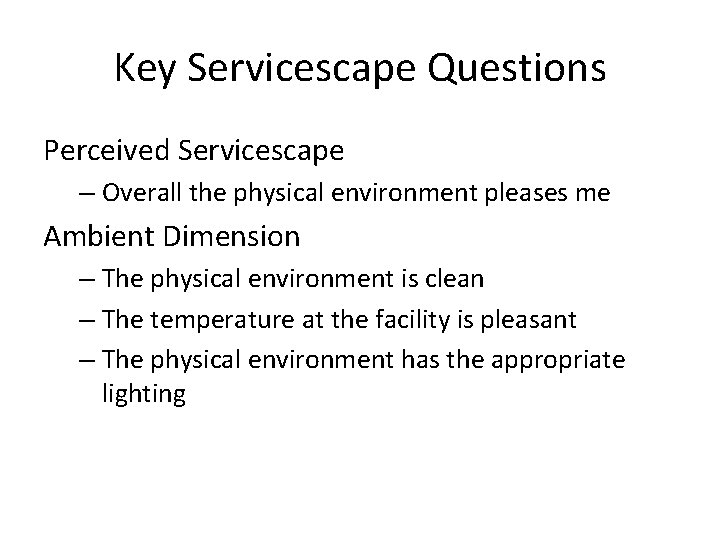 Key Servicescape Questions

Perceived Servicescape

– Overall the physical environment pleases me

Ambient Dimension

– The physical environment is clean

– The temperature at the facility is pleasant

– The physical environment has the appropriate lighting